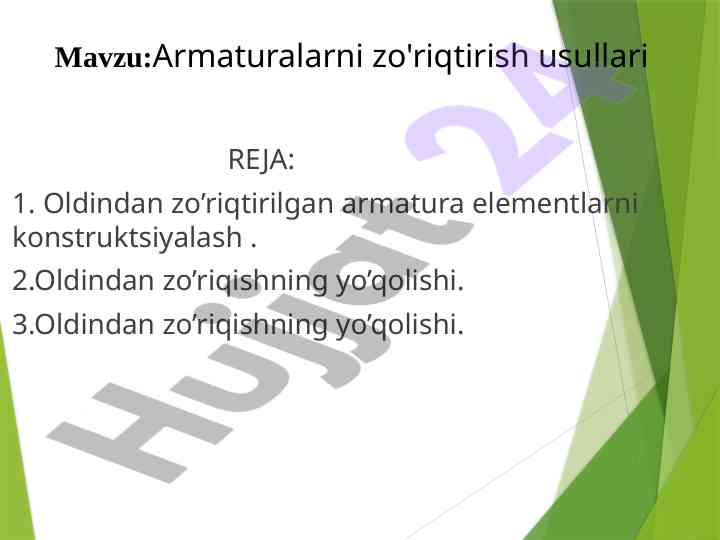 Mavzu:Armaturalarni zo'riqtirish usullari

REJA:

1. Oldindan zo’riqtirilgan armatura elementlarni konstruktsiyalash .

2.Oldindan zo’riqishning yo’qolishi.

3.Oldindan zo’riqishning yo’qolishi.

Hujjat 24